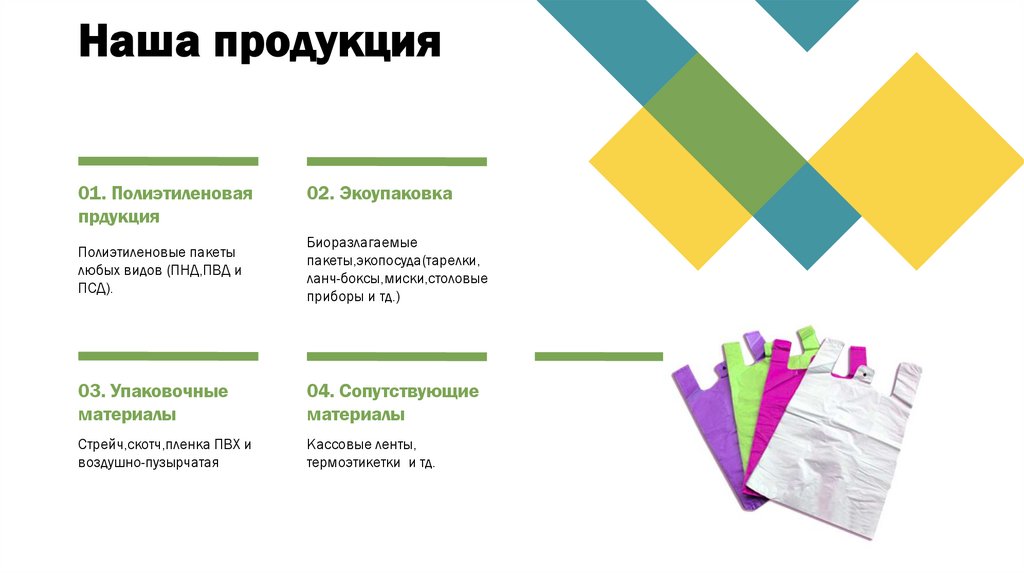 Наша продукция

01. Полиэтиленовая прдукция

Полиэтиленовые пакеты любых видов (ПНД,ПВД и ПСД).

02. Экоупаковка

Биоразлагаемые пакеты,экопосуда(тарелки, ланч-боксы,миски,столовые приборы и тд.)

03. Упаковочные материалы

Стрейч,скотч,пленка ПВХ и воздушно-пузырчатая

04. Сопутствующие материалы

Кассовые ленты, термоэтикетки и тд.